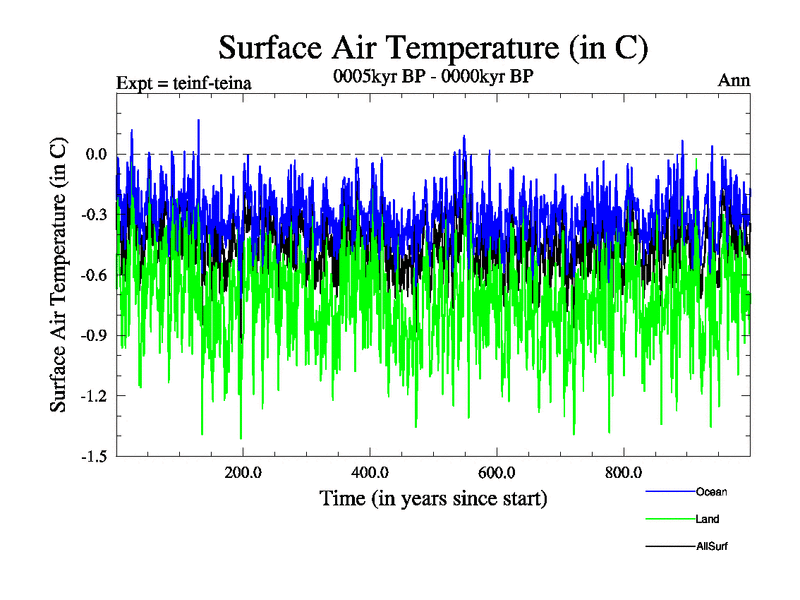 Surface Air Temperature (in C)

Expt = teinf-teina

0005kyr BP - 0000kyr BP

Ann

Surface Air Temperature (in C)

0.0

-0.3

-0.6

-0.9

-1.2

-1.5

200.0

400.0

600.0

800.0

Time (in years since start)

Ocean

Land

AllSurf